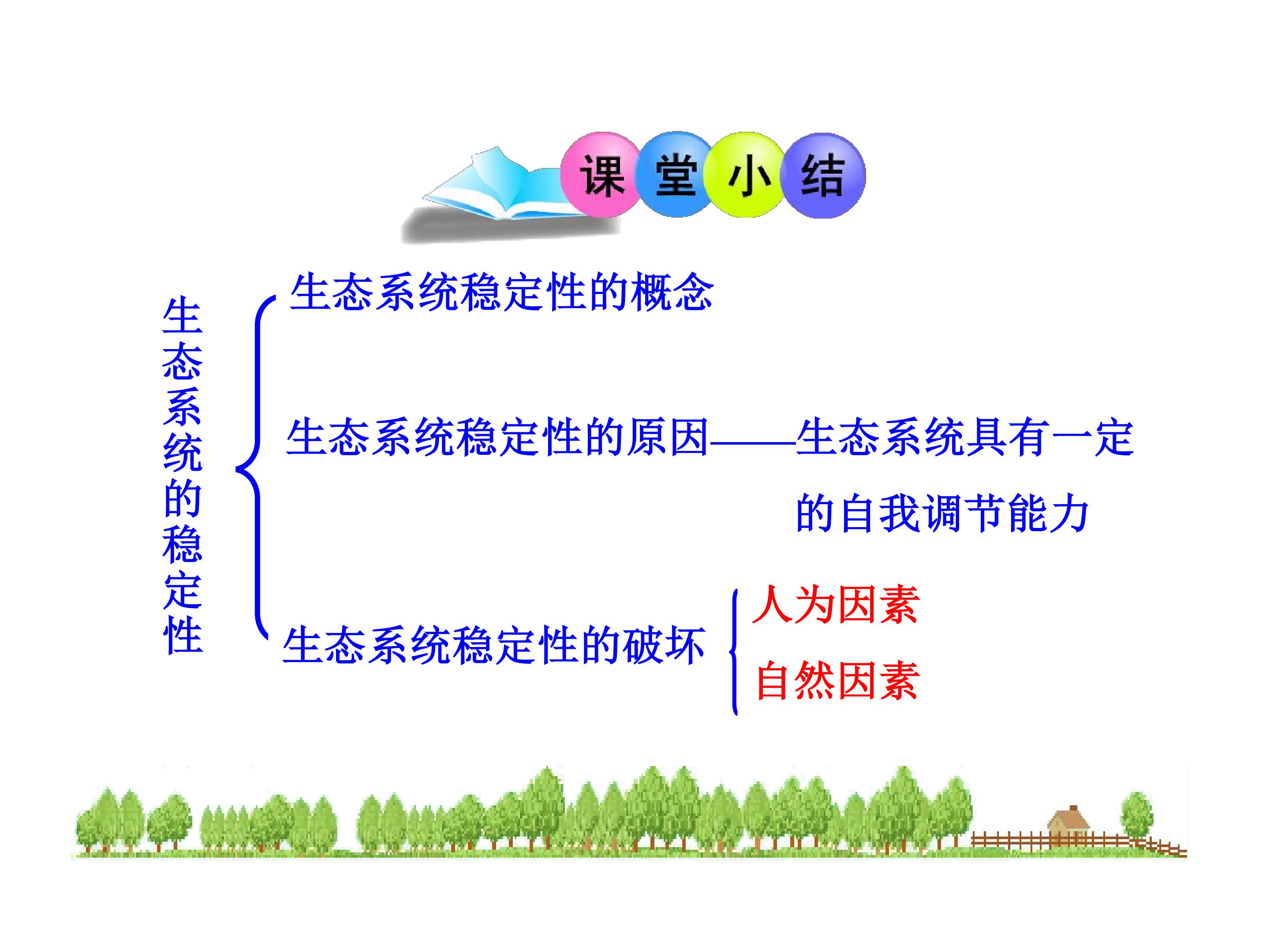 课堂小结

生态系统的稳定性

生态系统稳定性的概念

生态系统稳定性的原因——生态系统具有一定的自我调节能力

生态系统稳定性的破坏

人为因素

自然因素